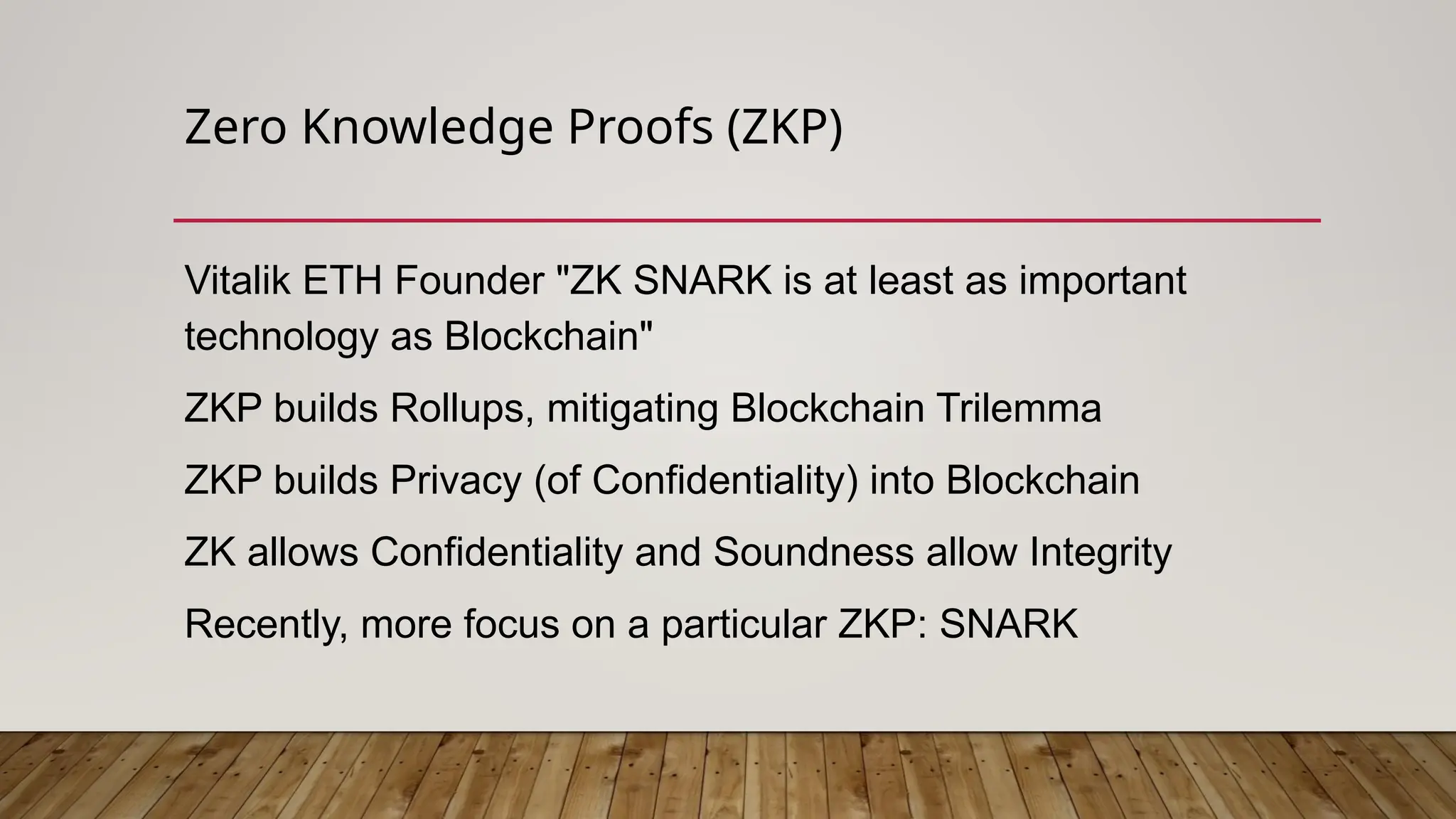 Zero Knowledge Proofs (ZKP)

Vitalik ETH Founder "ZK SNARK is at least as important technology as Blockchain"

ZKP builds Rollups, mitigating Blockchain Trilemma

ZKP builds Privacy (of Confidentiality) into Blockchain

ZK allows Confidentiality and Soundness allow Integrity

Recently, more focus on a particular ZKP: SNARK